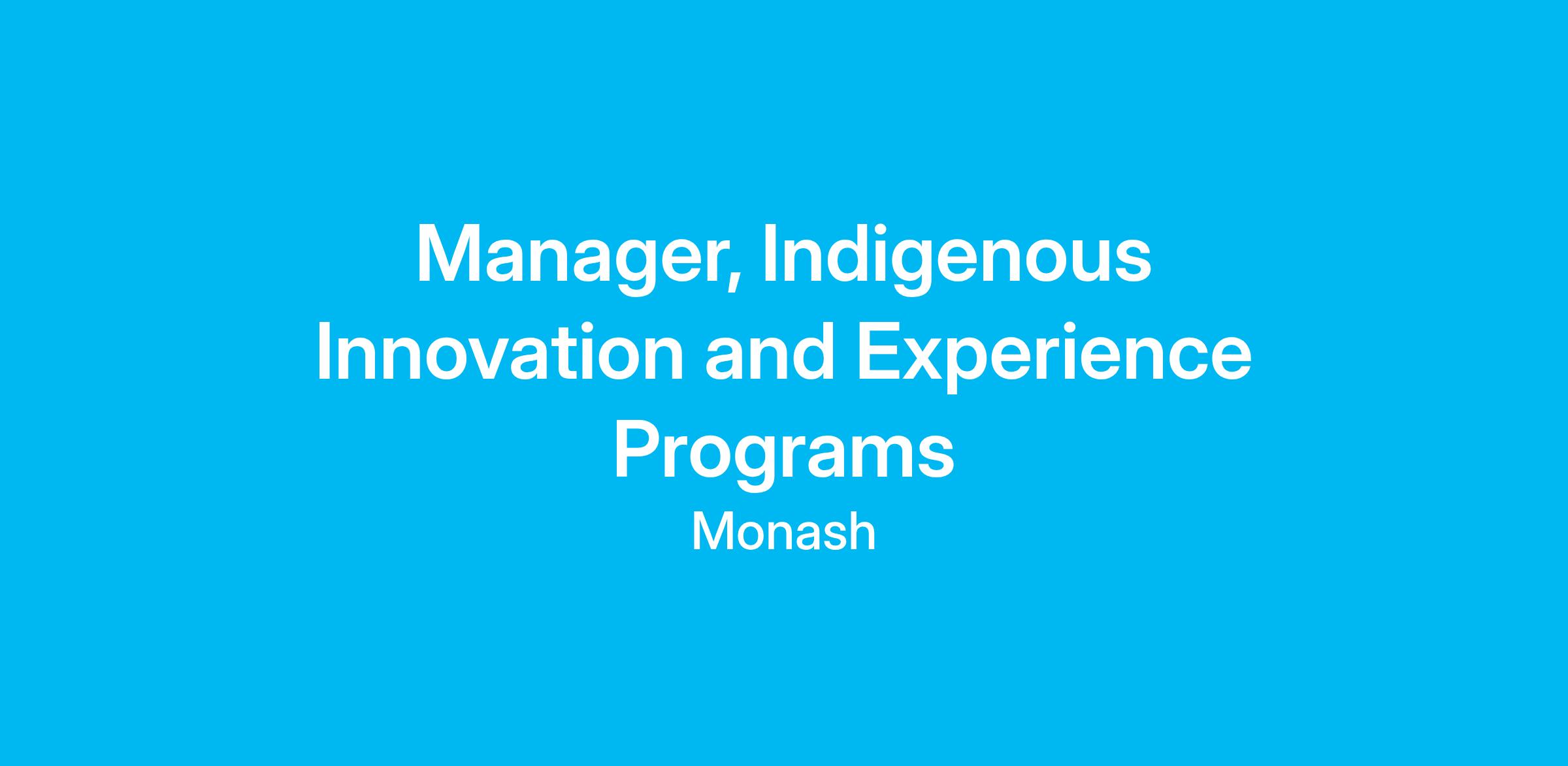 Manager, Indigenous Innovation and Experience Programs

Monash